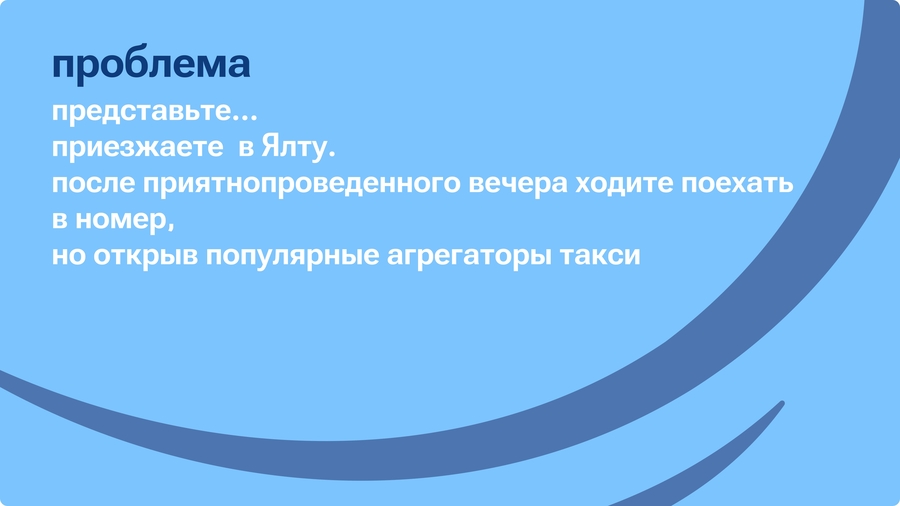 проблема

представьте...
приезжаете  в Ялту.
после приятнопроведенного вечера ходите поехать в номер,
но открыв популярные агрегаторы такси